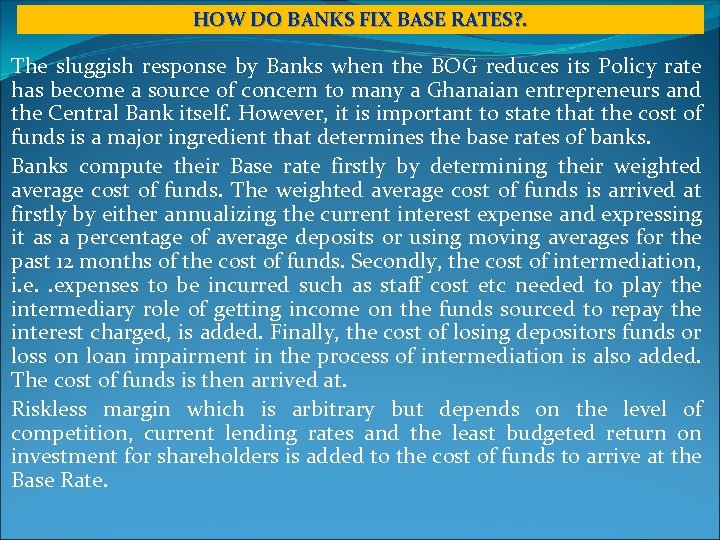 HOW DO BANKS FIX BASE RATES?.

The sluggish response by Banks when the BOG reduces its Policy rate has become a source of concern to many a Ghanaian entrepreneurs and the Central Bank itself. However, it is important to state that the cost of funds is a major ingredient that determines the base rates of banks.

Banks compute their Base rate firstly by determining their weighted average cost of funds. The weighted average cost of funds is arrived at firstly by either annualizing the current interest expense and expressing it as a percentage of average deposits or using moving averages for the past 12 months of the cost of funds. Secondly, the cost of intermediation, i.e. .expenses to be incurred such as staff cost etc needed to play the intermediary role of getting income on the funds sourced to repay the interest charged, is added. Finally, the cost of losing depositors funds or loss on loan impairment in the process of intermediation is also added. The cost of funds is then arrived at.

Riskless margin which is arbitrary but depends on the level of competition, current lending rates and the least budgeted return on investment for shareholders is added to the cost of funds to arrive at the Base Rate.